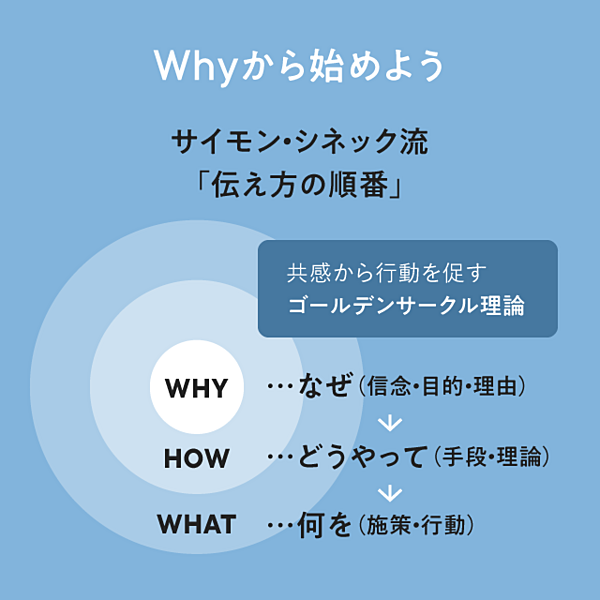 Whyから始めよう

サイモン・シネック流
「伝え方の順番」

共感から行動を促す
ゴールデンサークル理論

WHY …なぜ（信念・目的・理由）

HOW …どうやって（手段・理論）

WHAT …何を（施策・行動）